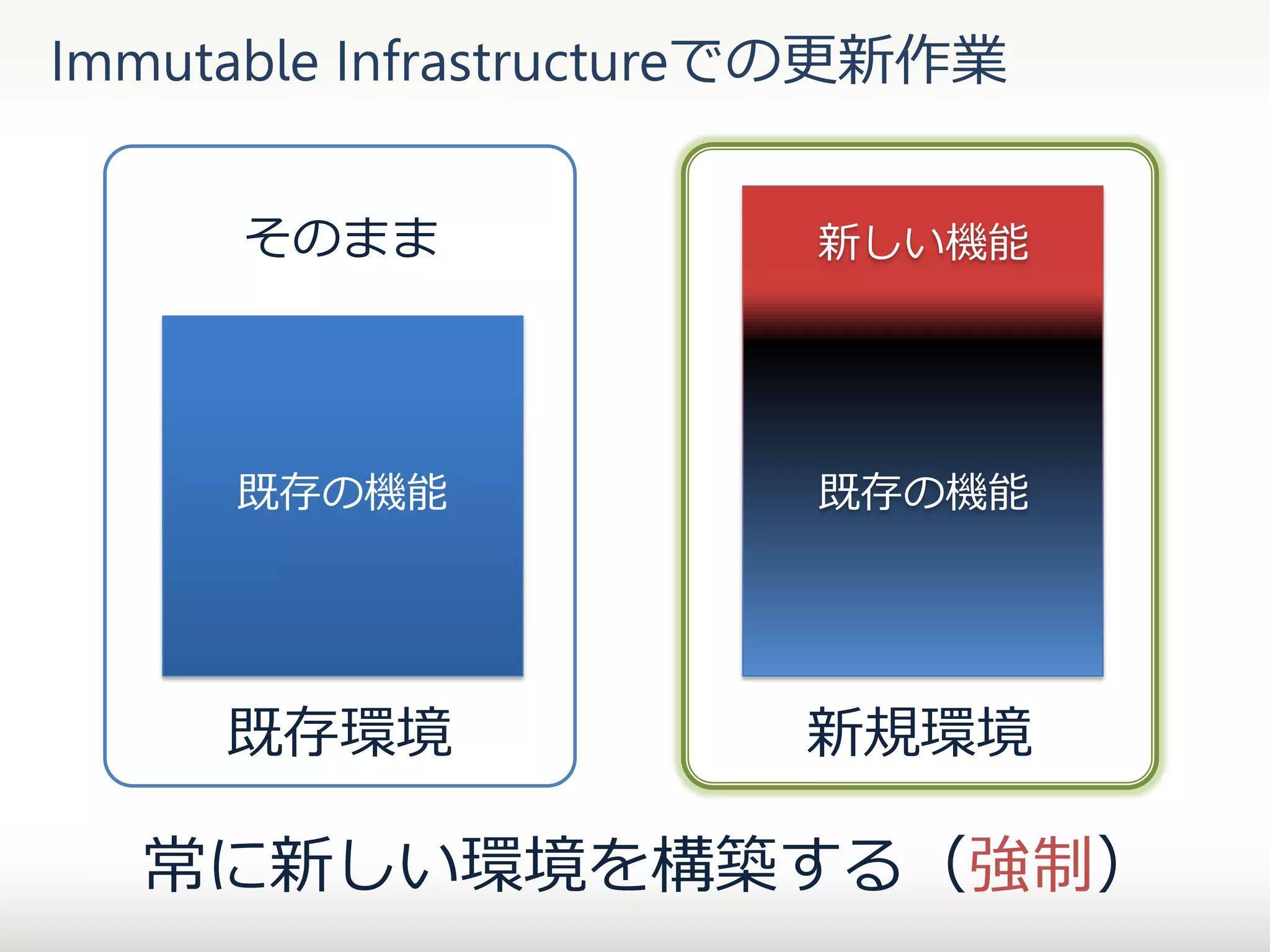 Immutable Infrastructureでの更新作業

そのまま

既存の機能

既存環境

新しい機能

既存の機能

新規環境

常に新しい環境を構築する（強制）